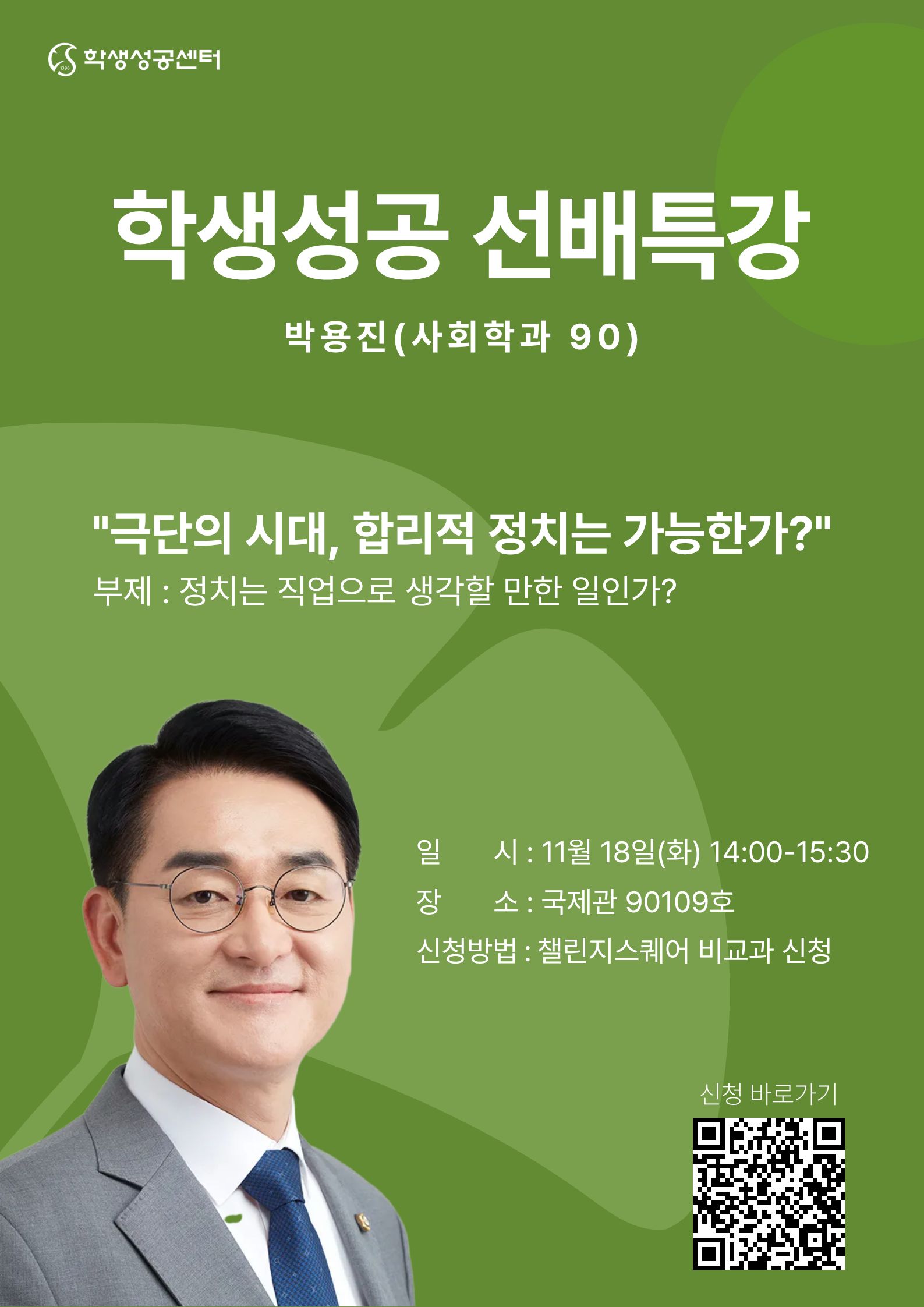 1398 학생성공센터

학생성공 선배특강

박용진(사회학과 90)

"극단의 시대, 합리적 정치는 가능한가?"
부제 : 정치는 직업으로 생각할 만한 일인가?

일 시 : 11월 18일(화) 14:00-15:30
장 소 : 국제관 90109호
신청방법 : 챌린지스퀘어 비교과 신청

신청 바로가기